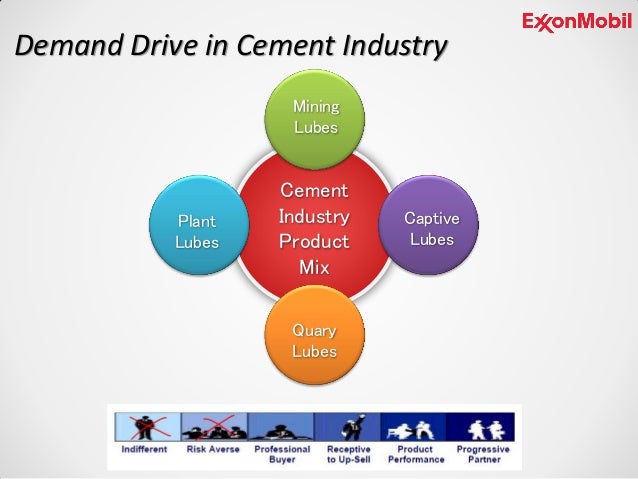 ExxonMobil

Demand Drive in Cement Industry

Mining Lubes

Plant Lubes

Cement Industry Product Mix

Captive Lubes

Quary Lubes

Indifferent

Risk Averse

Professional Buyer

Receptive to Up-Sell

Product Performance

Progressive Partner